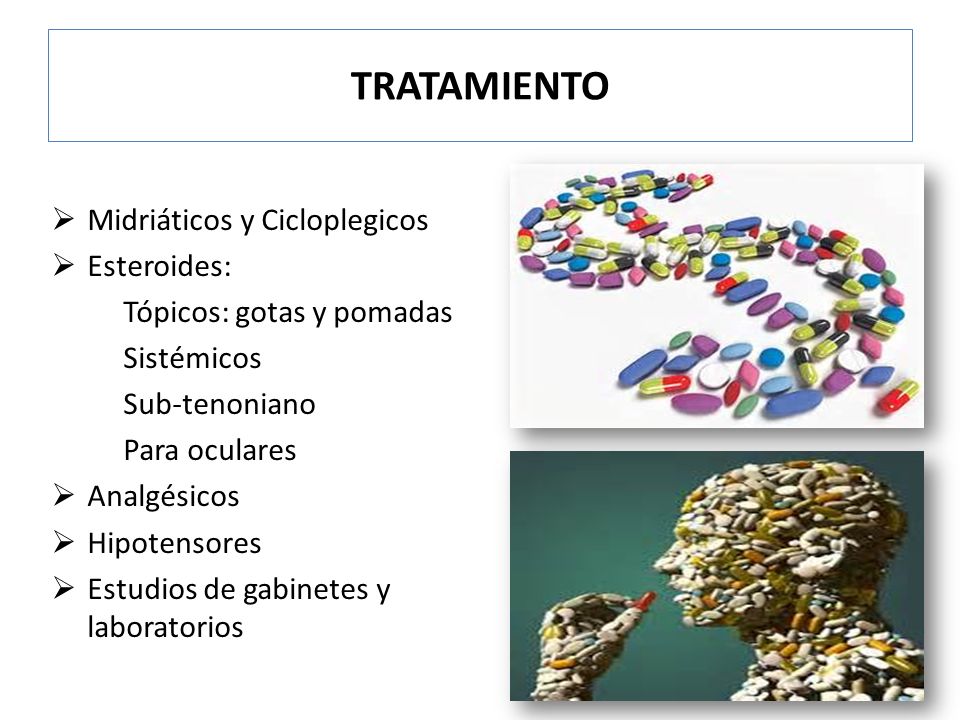 TRATAMIENTO

➢ Midriáticos y Cicloplegicos
➢ Esteroides:
Tópicos: gotas y pomadas
Sistémicos
Sub-tenoniano
Para oculares
➢ Analgésicos
➢ Hipotensores
➢ Estudios de gabinetes y laboratorios